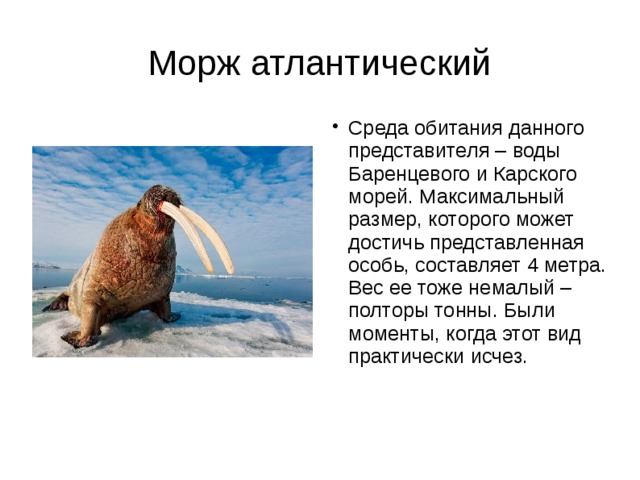 Морж атлантический

• Среда обитания данного представителя – воды Баренцевого и Карского морей. Максимальный размер, которого может достичь представленная особь, составляет 4 метра. Вес ее тоже немалый – полторы тонны. Были моменты, когда этот вид практически исчез.